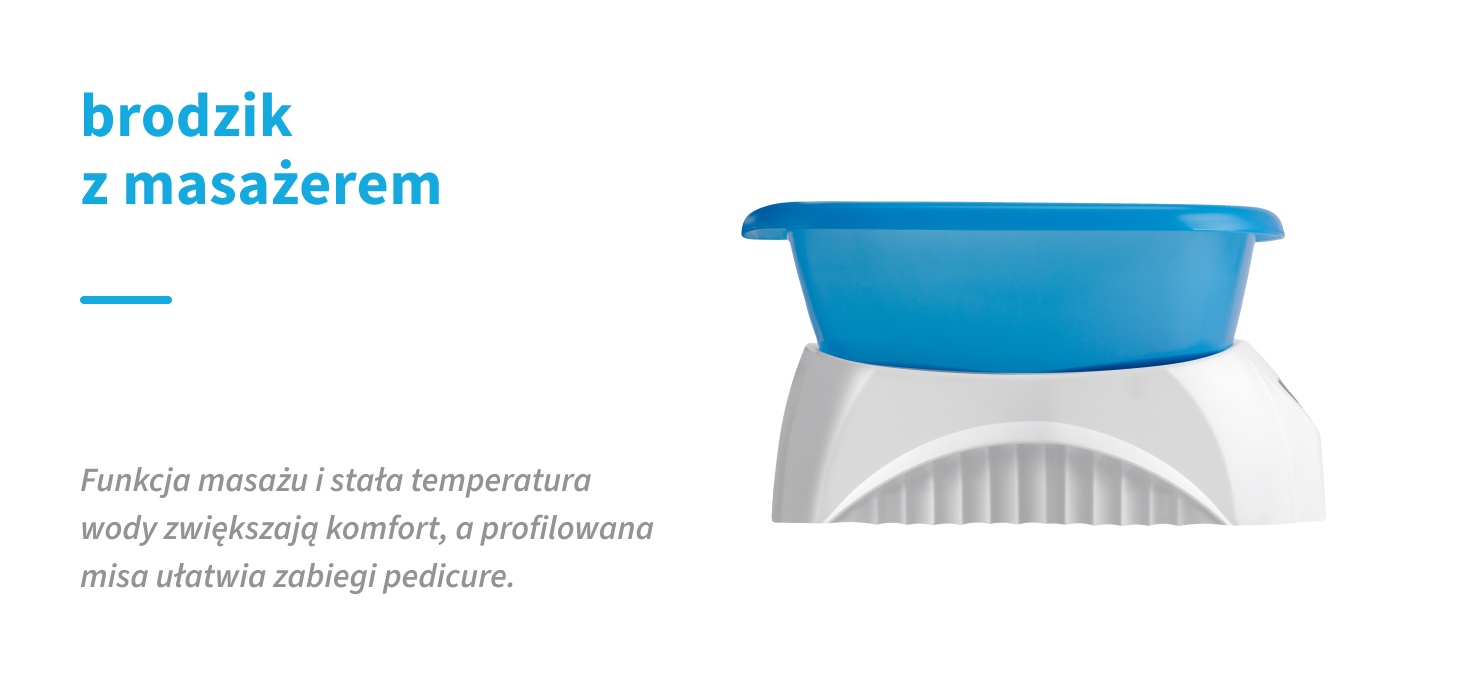 brodzik
z masażerem

Funkcja masażu i stała temperatura wody zwiększają komfort, a profilowana misa ułatwia zabiegi pedicure.